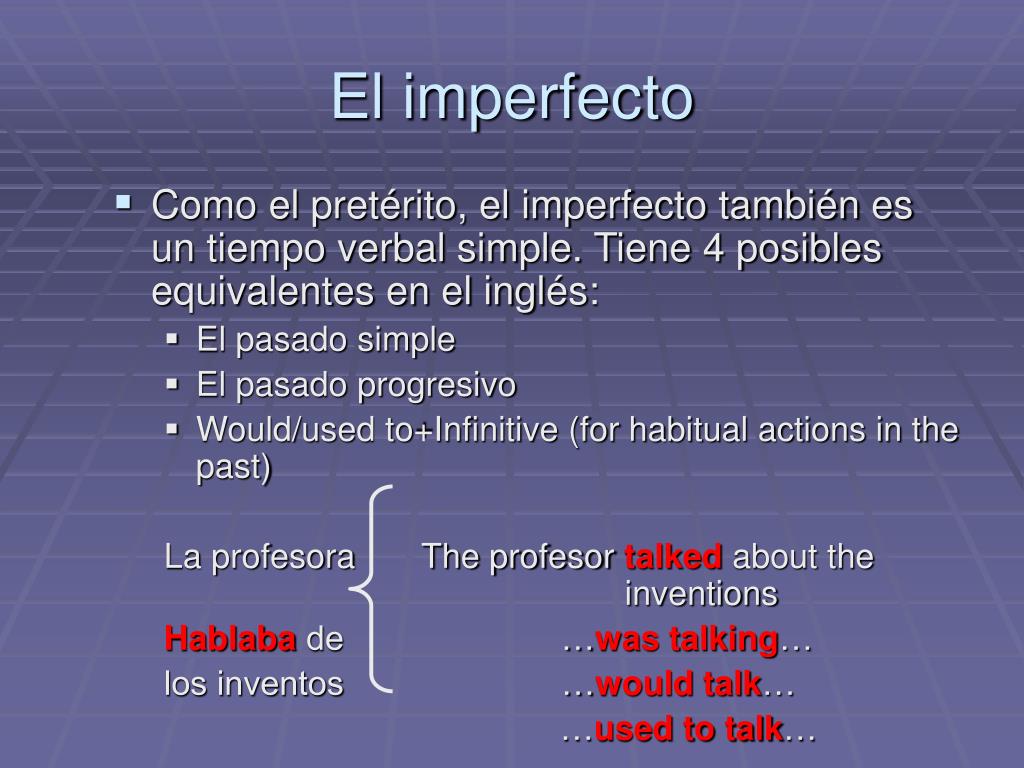 El imperfecto

Como el pretérito, el imperfecto también es un tiempo verbal simple. Tiene 4 posibles equivalentes en el inglés:

El pasado simple

El pasado progresivo

Would/used to+Infinitive (for habitual actions in the past)

La profesora Hablaba de los inventos

The profesor talked about the inventions

…was talking…

…would talk…

…used to talk…